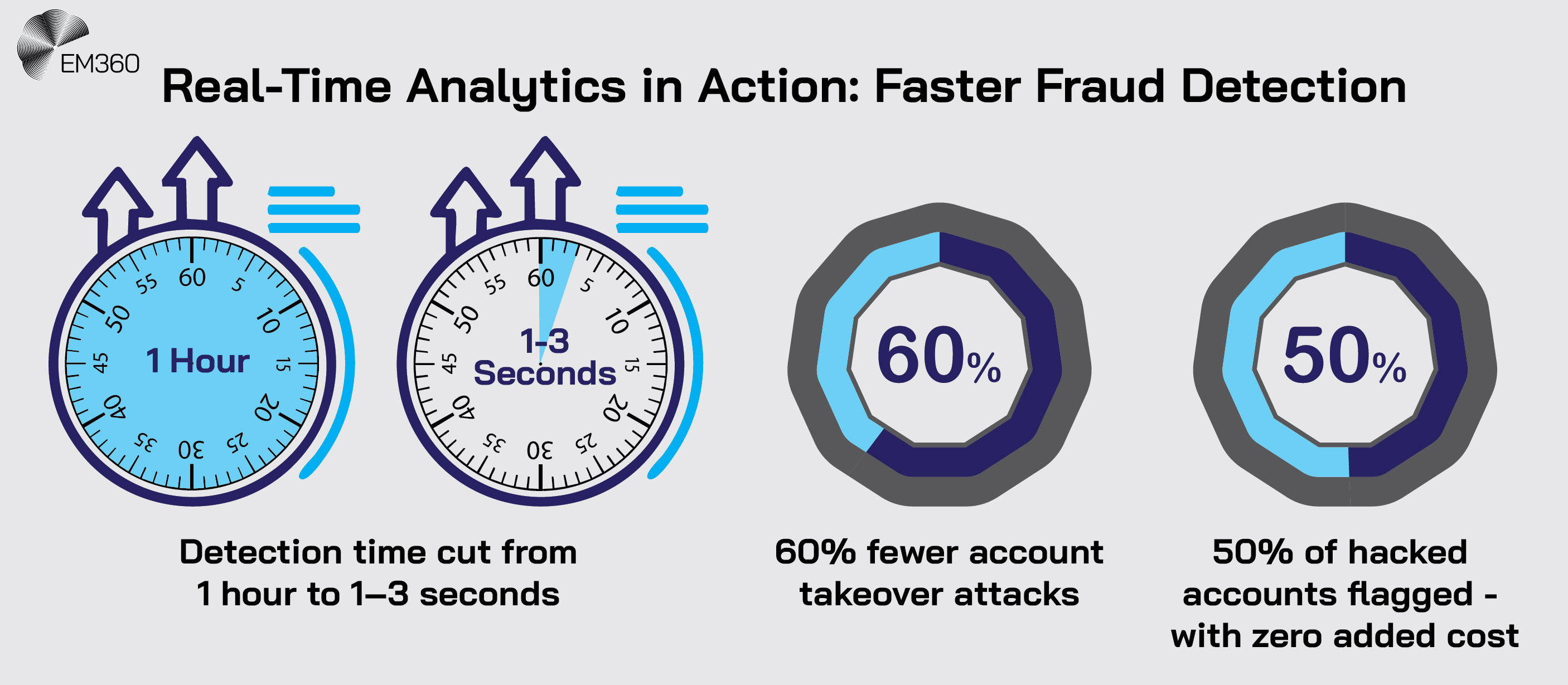 EM360

Real-Time Analytics in Action: Faster Fraud Detection

60 5 10 15 20 25 30 35 40 45 50 55

1 Hour

60 5 10 15 20 25 30 35 40 45 50 55

1-3 Seconds

60%

50%

Detection time cut from 1 hour to 1–3 seconds

60% fewer account takeover attacks

50% of hacked accounts flagged - with zero added cost